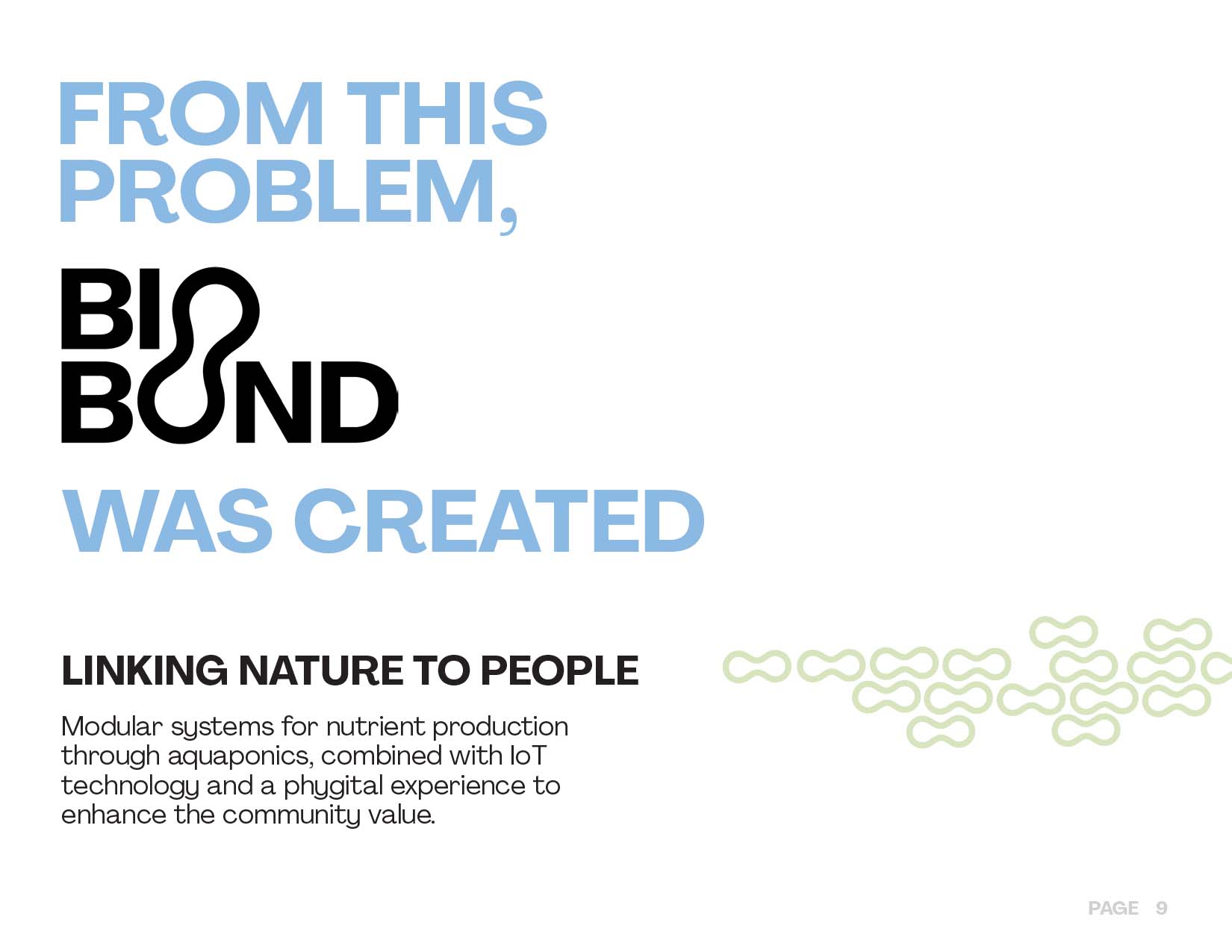 FROM THIS PROBLEM,

BIO BOND

WAS CREATED

LINKING NATURE TO PEOPLE

Modular systems for nutrient production through aquaponics, combined with IoT technology and a phygital experience to enhance the community value.

PAGE 9